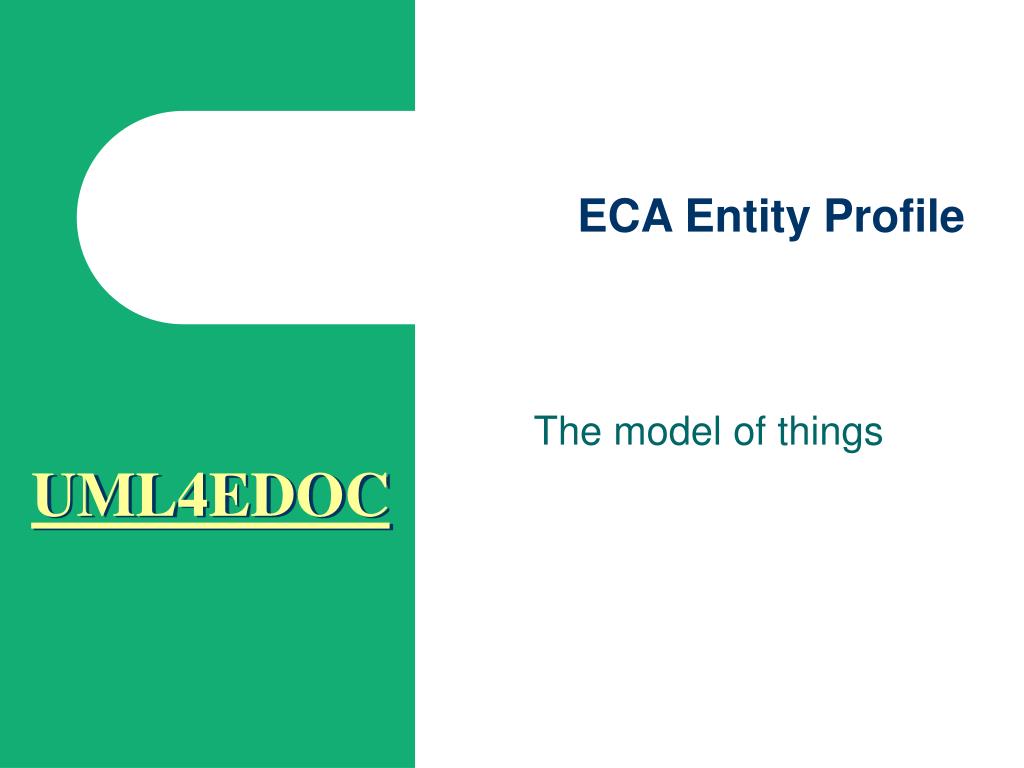 ECA Entity Profile

The model of things

UML4EDOC